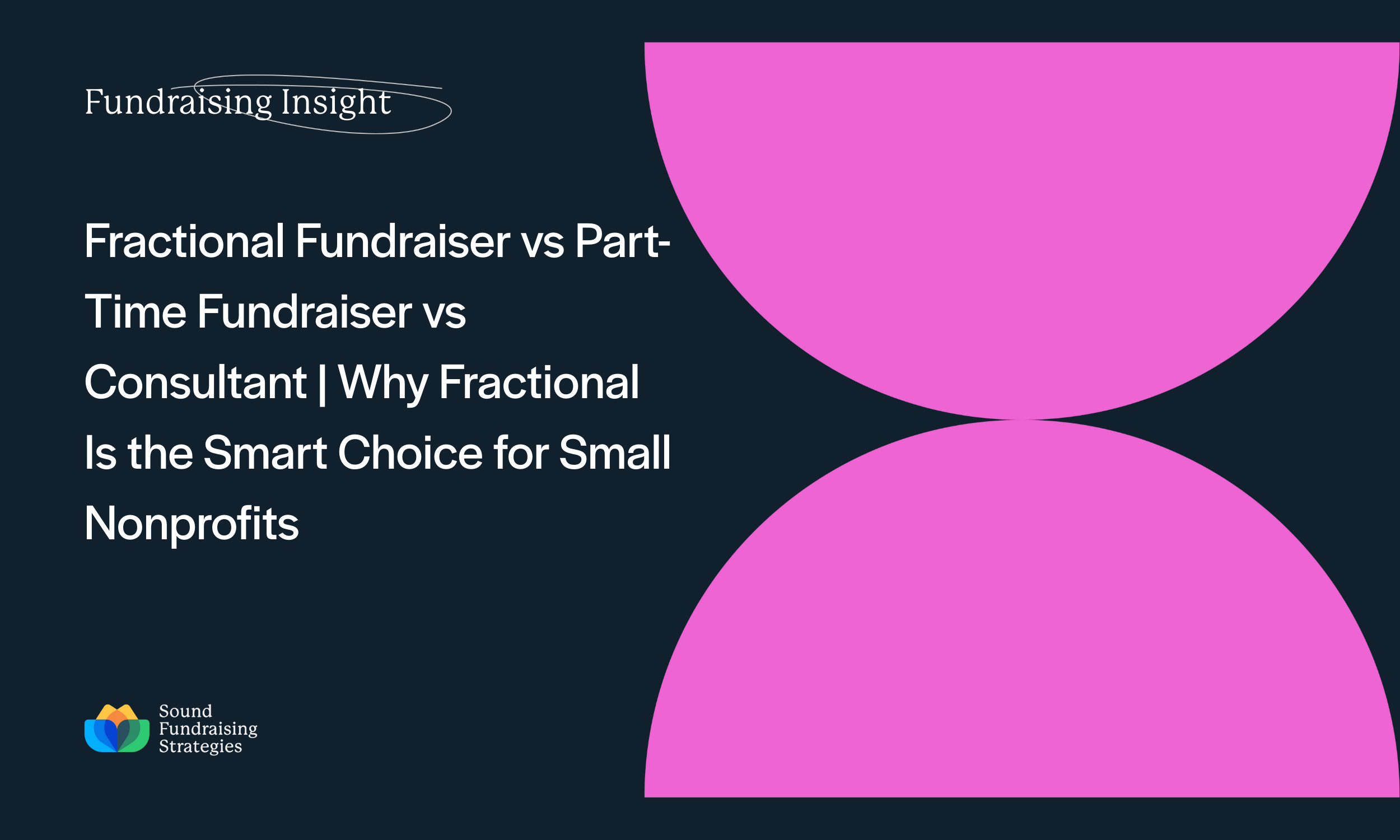 Fundraising Insight

Fractional Fundraiser vs Part-Time Fundraiser vs Consultant | Why Fractional Is the Smart Choice for Small Nonprofits

Sound
Fundraising
Strategies